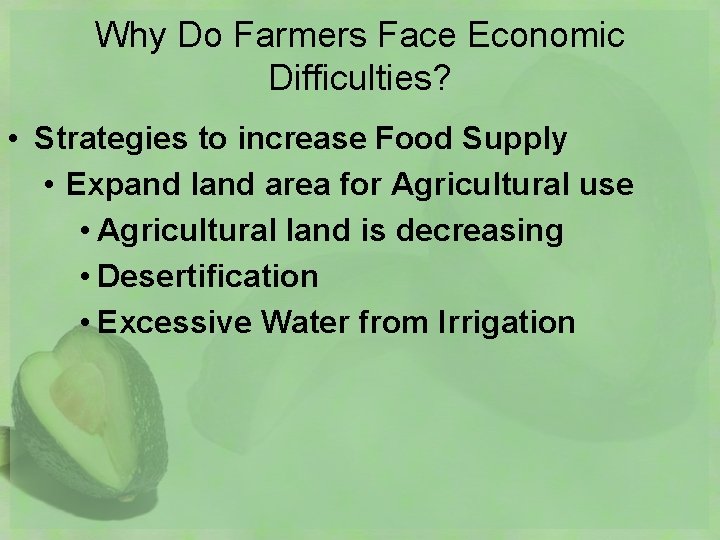 Why Do Farmers Face Economic Difficulties?

• Strategies to increase Food Supply
  • Expand land area for Agricultural use
    • Agricultural land is decreasing
    • Desertification
    • Excessive Water from Irrigation